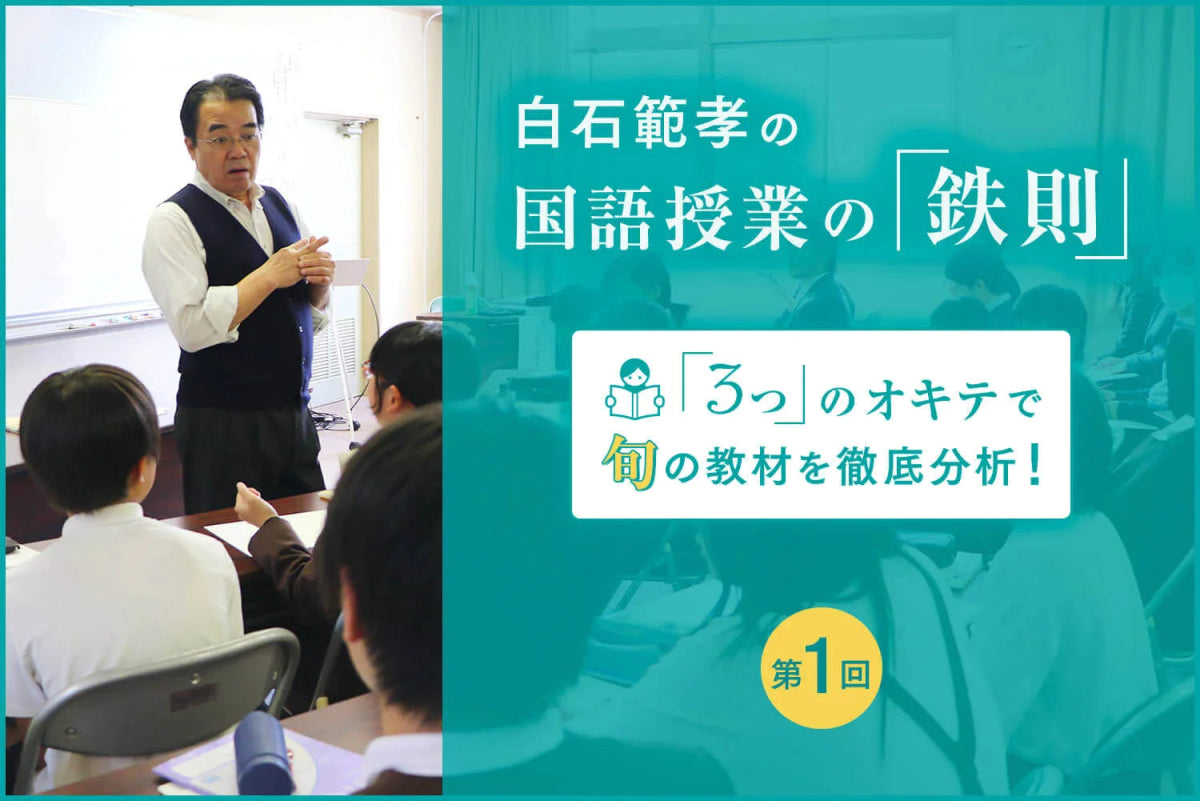 白石範孝の
国語授業の「鉄則」

「3つ」のオキテで
旬の教材を徹底分析!

第1回